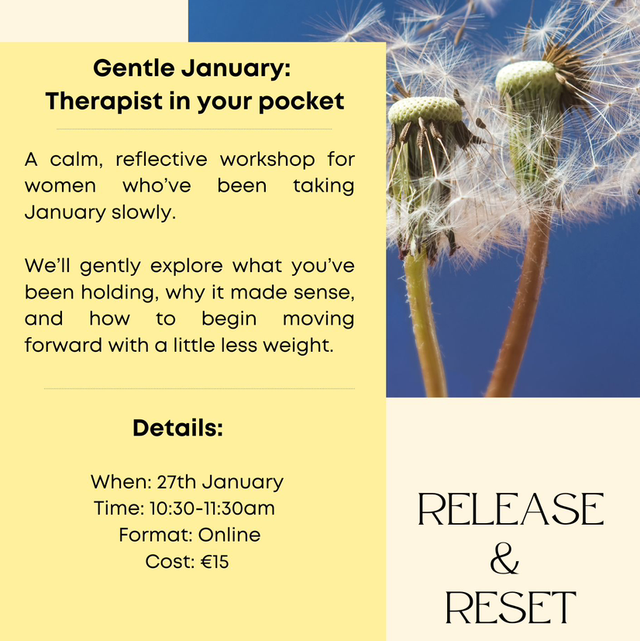 Gentle January:
Therapist in your pocket

A calm, reflective workshop for women who've been taking January slowly.

We'll gently explore what you've been holding, why it made sense, and how to begin moving forward with a little less weight.

Details:

When: 27th January
Time: 10:30-11:30am
Format: Online
Cost: €15

RELEASE
&
RESET